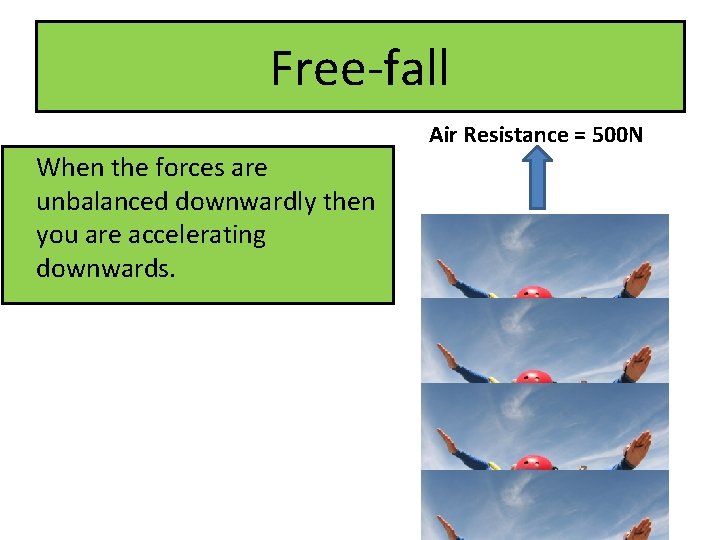 Free-fall

Air Resistance = 500N

When the forces are unbalanced downwardly then you are accelerating downwards.